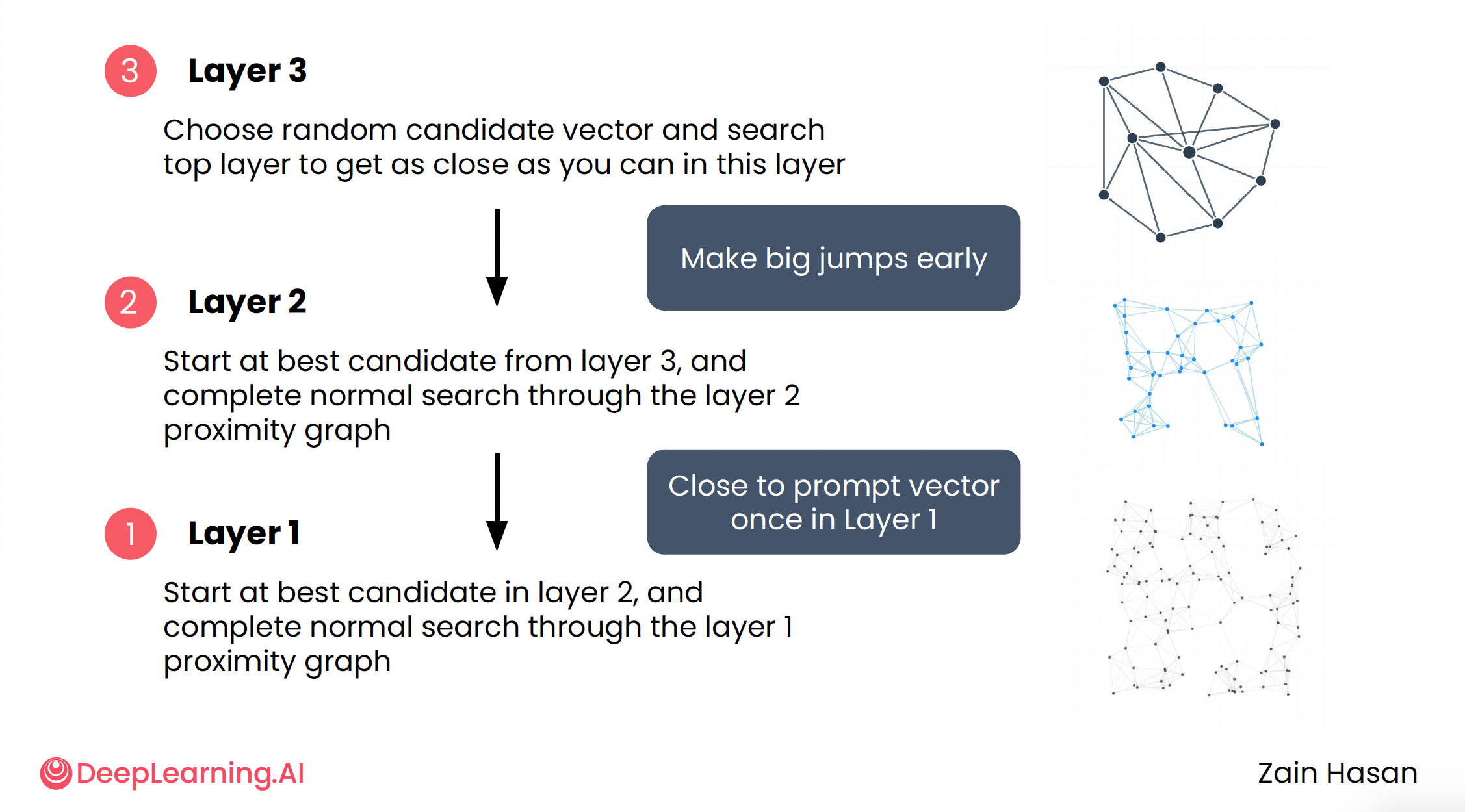 3 Layer 3

Choose random candidate vector and search top layer to get as close as you can in this layer

Make big jumps early

2 Layer 2

Start at best candidate from layer 3, and complete normal search through the layer 2 proximity graph

Close to prompt vector once in Layer 1

1 Layer 1

Start at best candidate in layer 2, and complete normal search through the layer 1 proximity graph

DeepLearning.AI

Zain Hasan